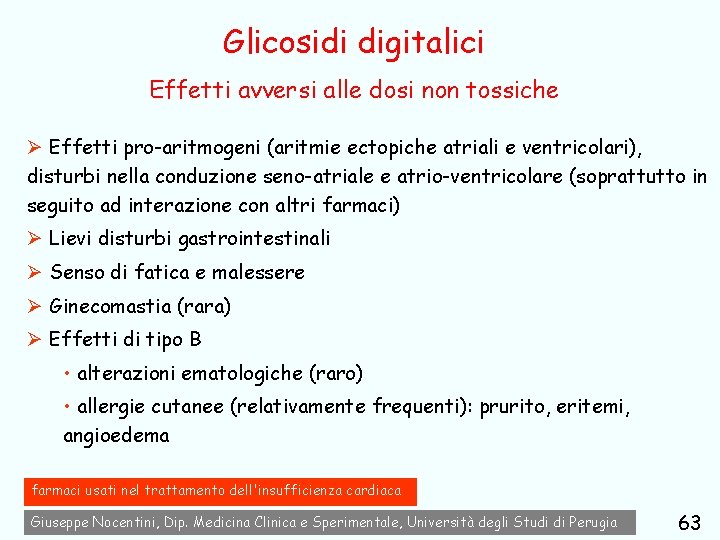 Glicosidi digitalici

Effetti avversi alle dosi non tossiche

➢ Effetti pro-aritmogeni (aritmie ectopiche atriali e ventricolari), disturbi nella conduzione seno-atriale e atrio-ventricolare (soprattutto in seguito ad interazione con altri farmaci)

➢ Lievi disturbi gastrointestinali

➢ Senso di fatica e malessere

➢ Ginecomastia (rara)

➢ Effetti di tipo B

• alterazioni ematologiche (raro)

• allergie cutanee (relativamente frequenti): prurito, eritemi, angioedema

farmaci usati nel trattamento dell'insufficienza cardiaca

Giuseppe Nocentini, Dip. Medicina Clinica e Sperimentale, Università degli Studi di Perugia

63